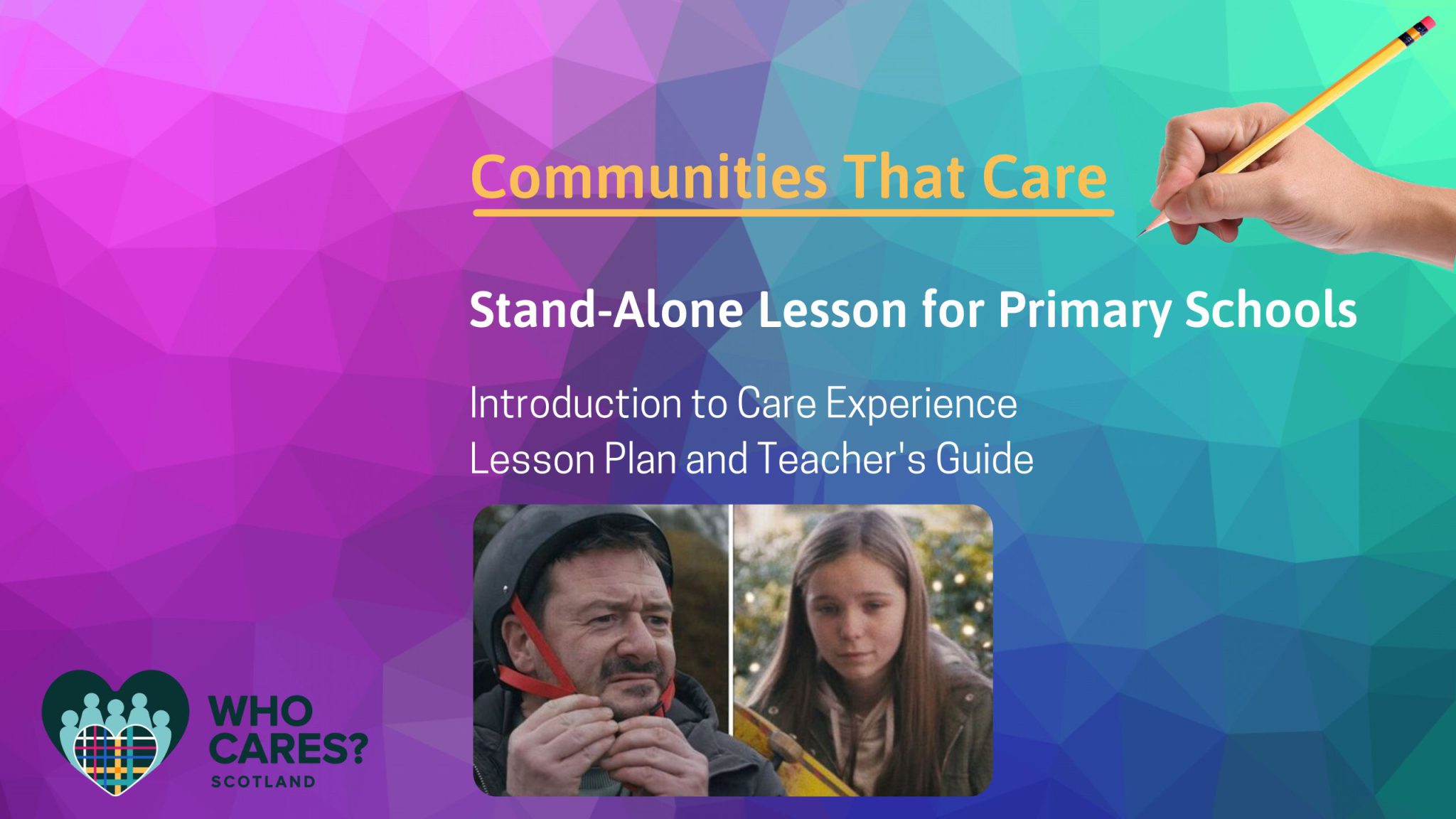 Communities That Care

Stand-Alone Lesson for Primary Schools

Introduction to Care Experience
Lesson Plan and Teacher's Guide

WHO CARES? SCOTLAND